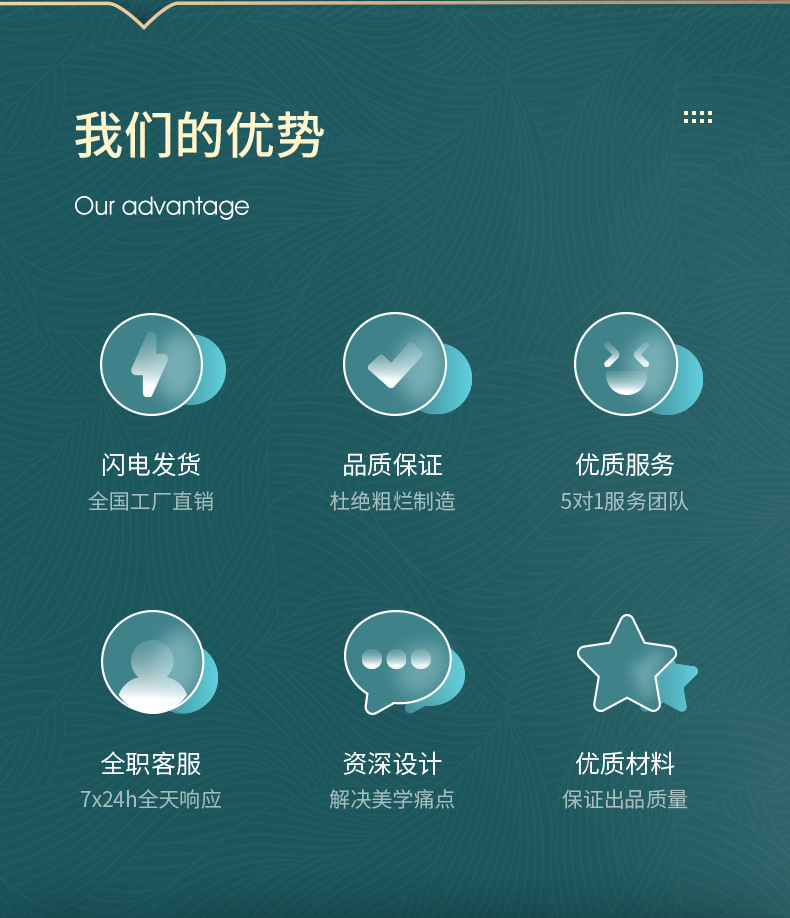 我们的优势

Our advantage

闪电发货
全国工厂直销

品质保证
杜绝粗烂制造

优质服务
5对1服务团队

全职客服
7x24h全天响应

资深设计
解决美学痛点

优质材料
保证出品质量